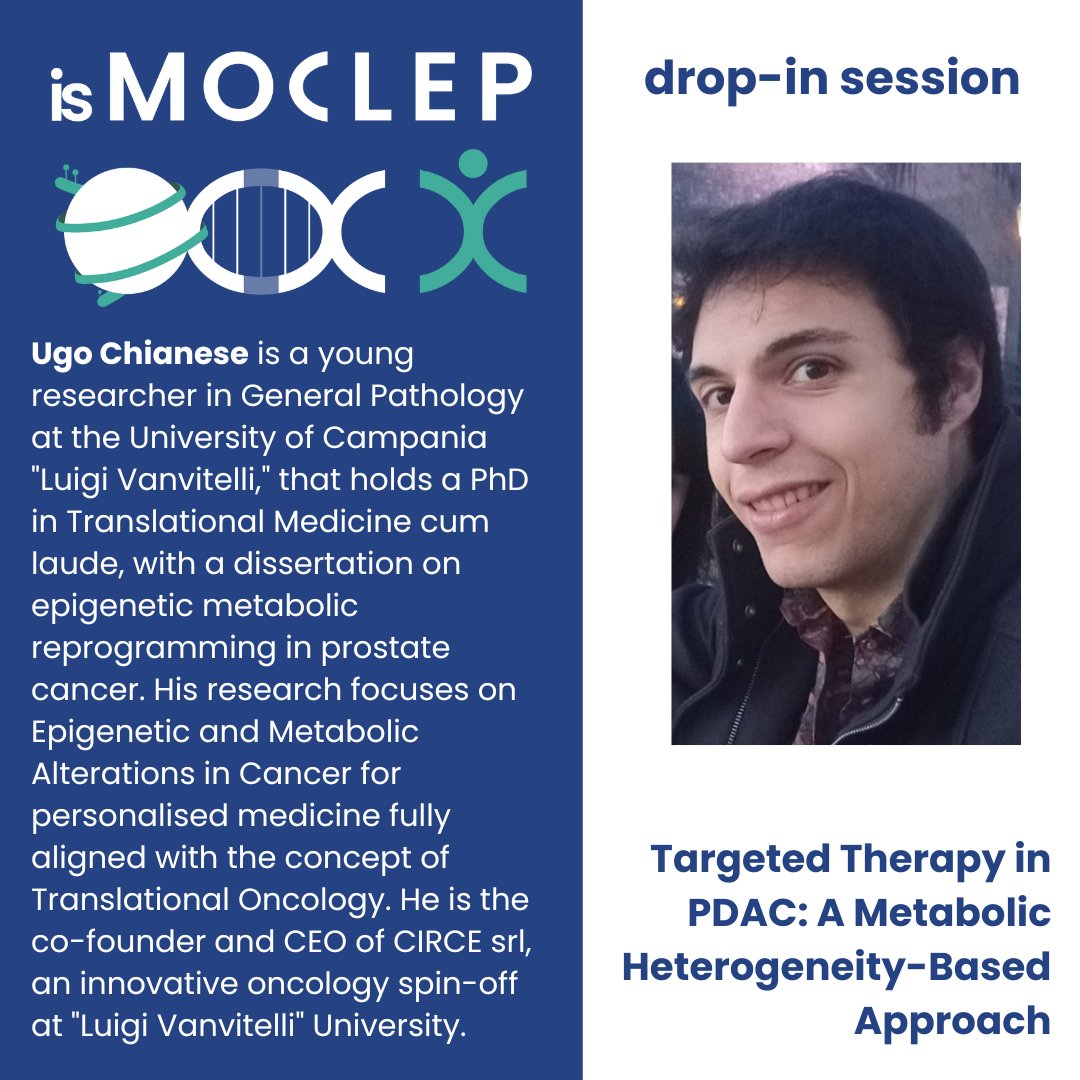 isMOCLEP

Ugo Chianese is a young researcher in General Pathology at the University of Campania "Luigi Vanvitelli," that holds a PhD in Translational Medicine cum laude, with a dissertation on epigenetic metabolic reprogramming in prostate cancer. His research focuses on Epigenetic and Metabolic Alterations in Cancer for personalised medicine fully aligned with the concept of Translational Oncology. He is the co-founder and CEO of CIRCE srl, an innovative oncology spin-off at "Luigi Vanvitelli" University.

drop-in session

Targeted Therapy in PDAC: A Metabolic Heterogeneity-Based Approach